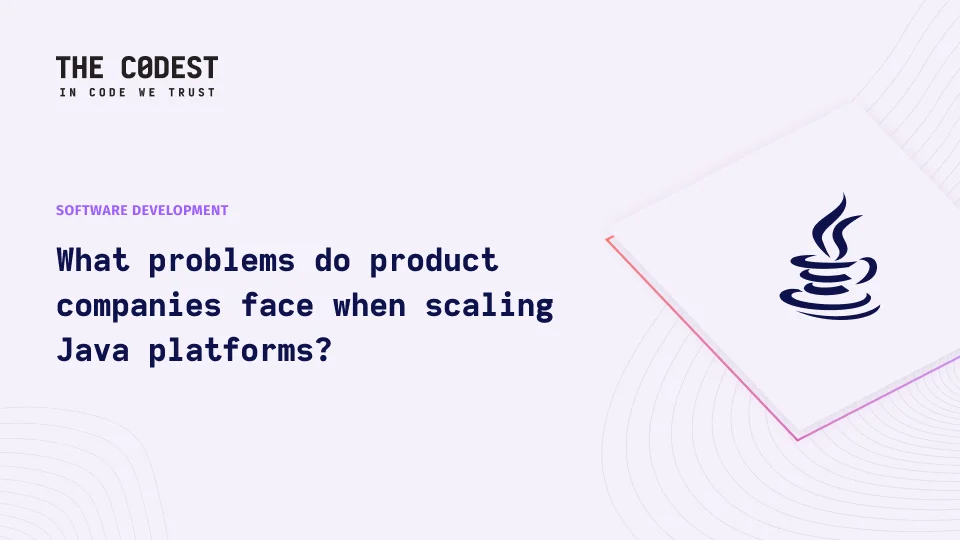 THE C0DEST
IN CODE WE TRUST

SOFTWARE DEVELOPMENT

What problems do product companies face when scaling Java platforms?